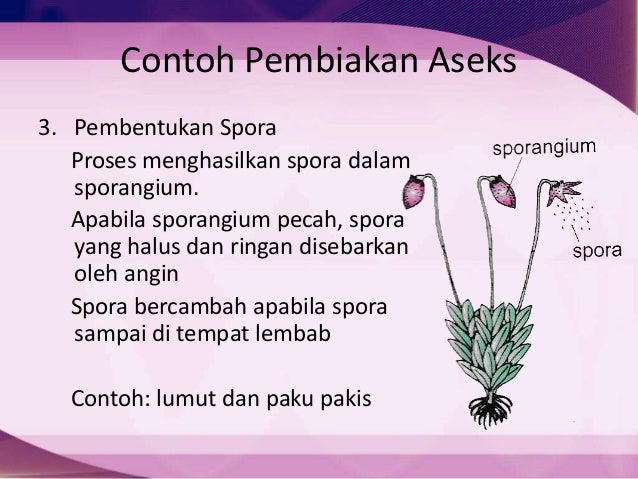 Contoh Pembiakan Aseks

3. Pembentukan Spora

Proses menghasilkan spora dalam sporangium.

Apabila sporangium pecah, spora yang halus dan ringan disebarkan oleh angin

Spora bercambah apabila spora sampai di tempat lembab

Contoh: lumut dan paku pakis

sporangium

spora